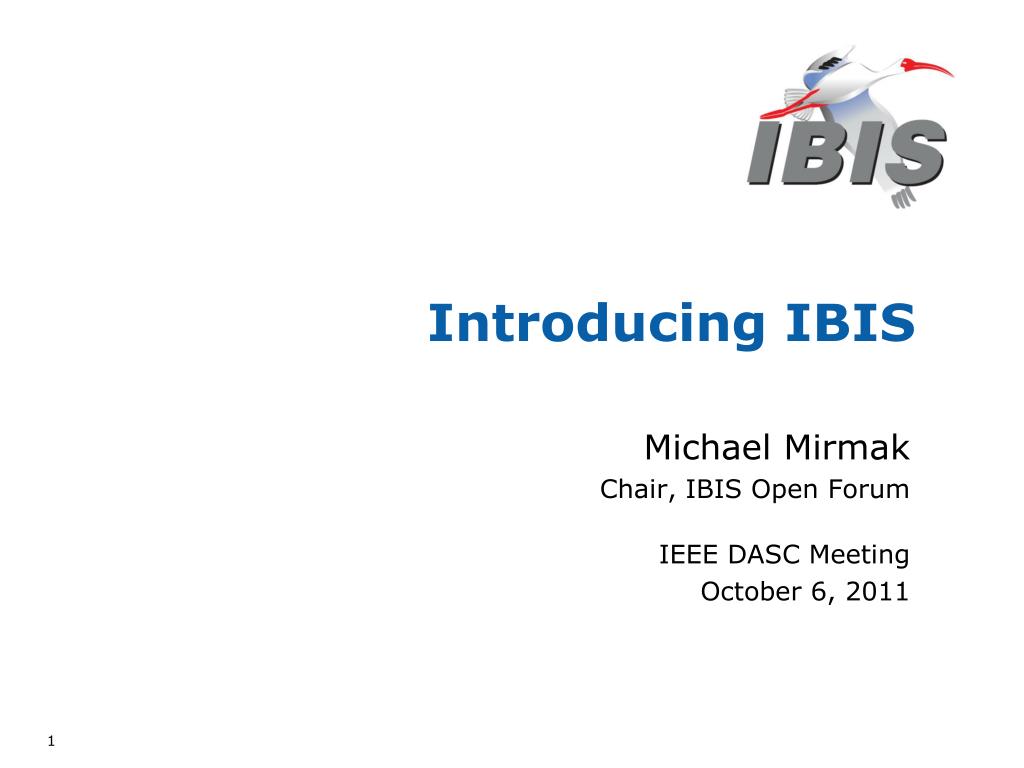 IBIS

Introducing IBIS

Michael Mirmak
Chair, IBIS Open Forum

IEEE DASC Meeting
October 6, 2011

1